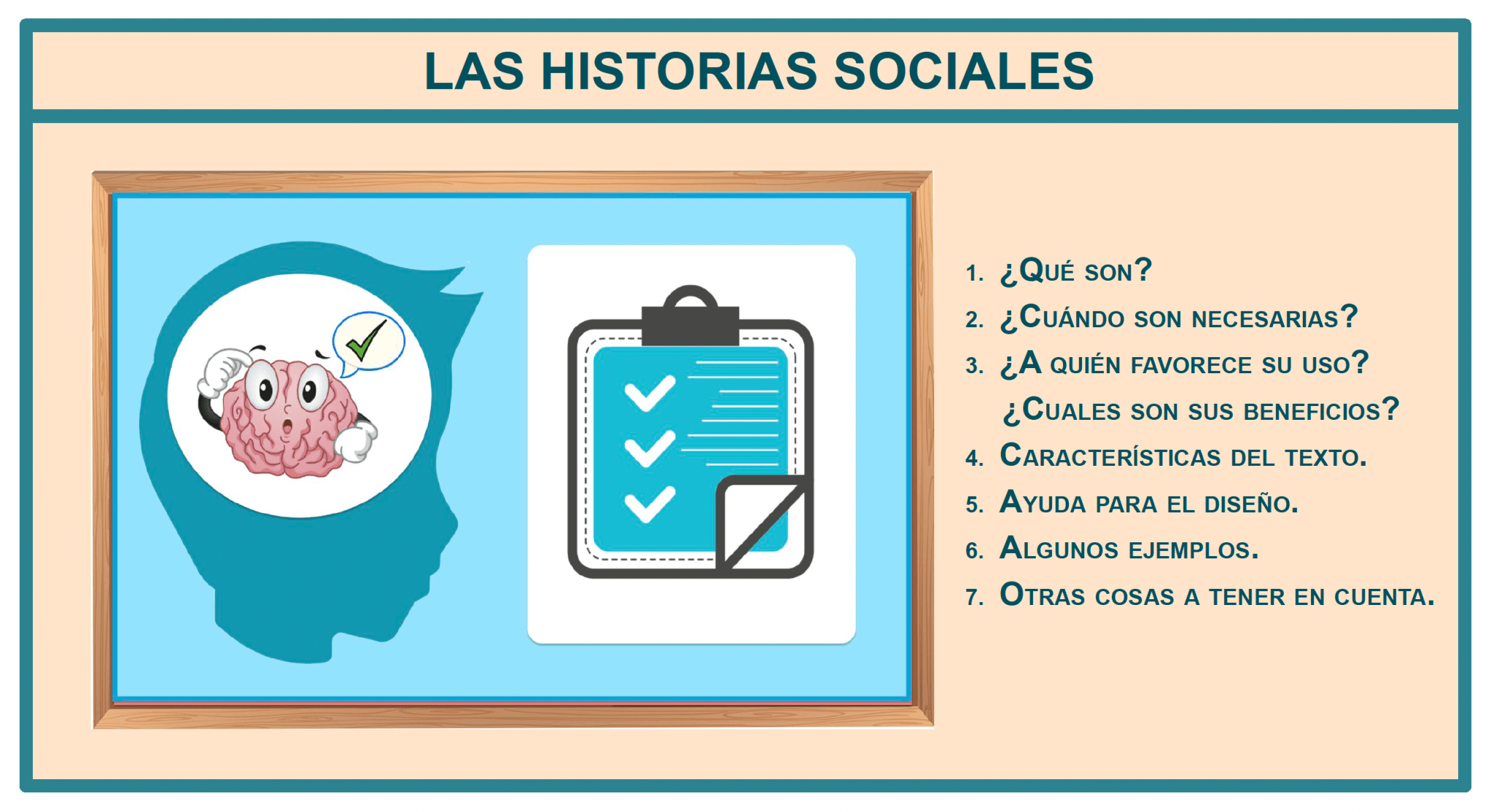 LAS HISTORIAS SOCIALES

1. ¿Qué son?
2. ¿Cuándo son necesarias?
3. ¿A quién favorece su uso? ¿Cuales son sus beneficios?
4. Características del texto.
5. Ayuda para el diseño.
6. Algunos ejemplos.
7. Otras cosas a tener en cuenta.